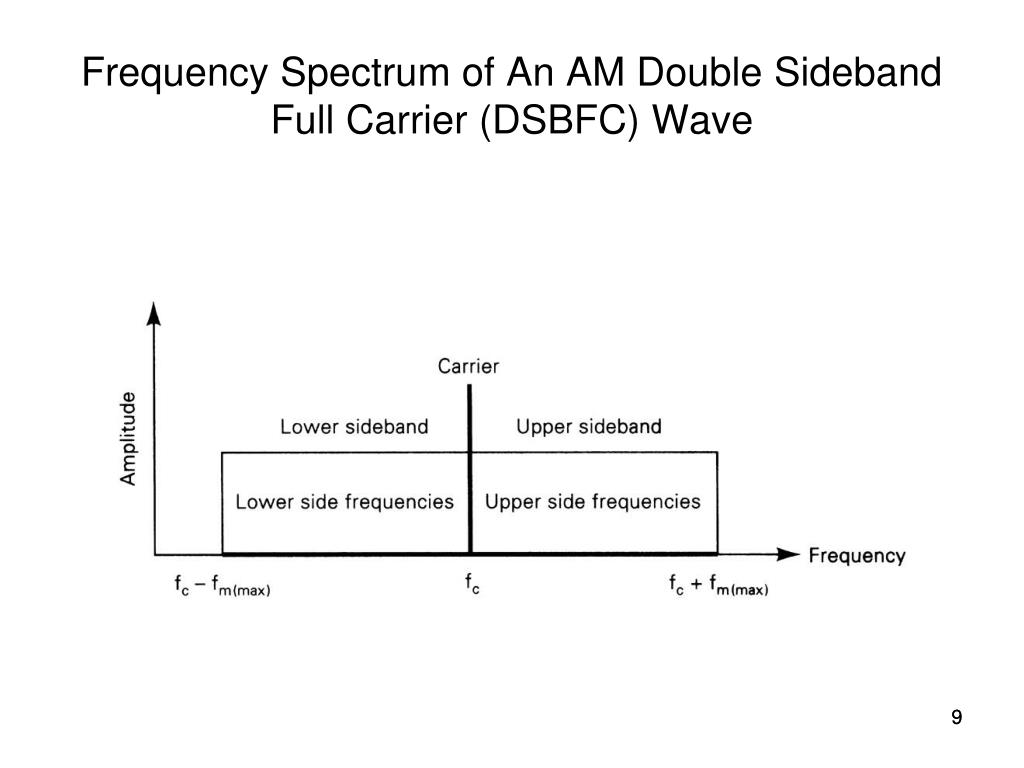 Frequency Spectrum of An AM Double Sideband Full Carrier (DSBFC) Wave

Amplitude

Carrier

Lower sideband

Upper sideband

Lower side frequencies

Upper side frequencies

Frequency

$f_c - f_{m(max)}$

$f_c$

$f_c + f_{m(max)}$

9